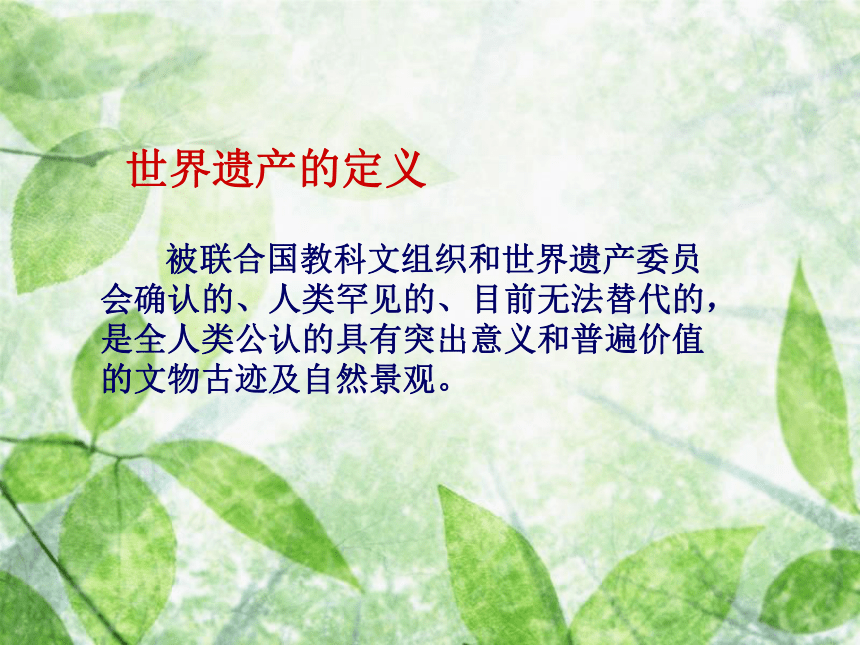 世界遗产的定义

被联合国教科文组织和世界遗产委员会确认的、人类罕见的、目前无法替代的，是全人类公认的具有突出意义和普遍价值的文物古迹及自然景观。